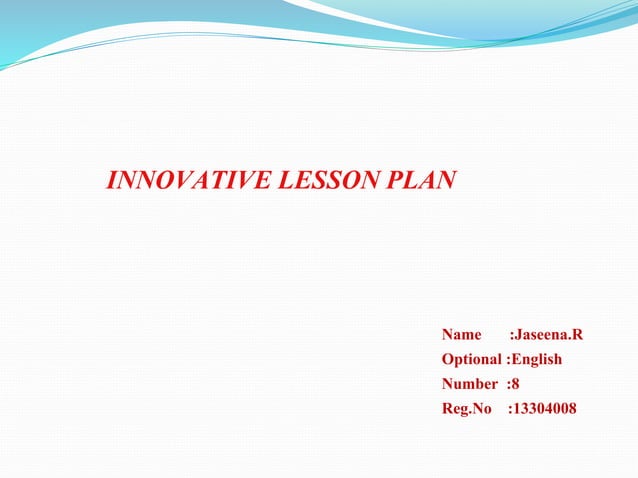 INNOVATIVE LESSON PLAN

Name :Jaseena.R
Optional :English
Number :8
Reg.No :13304008